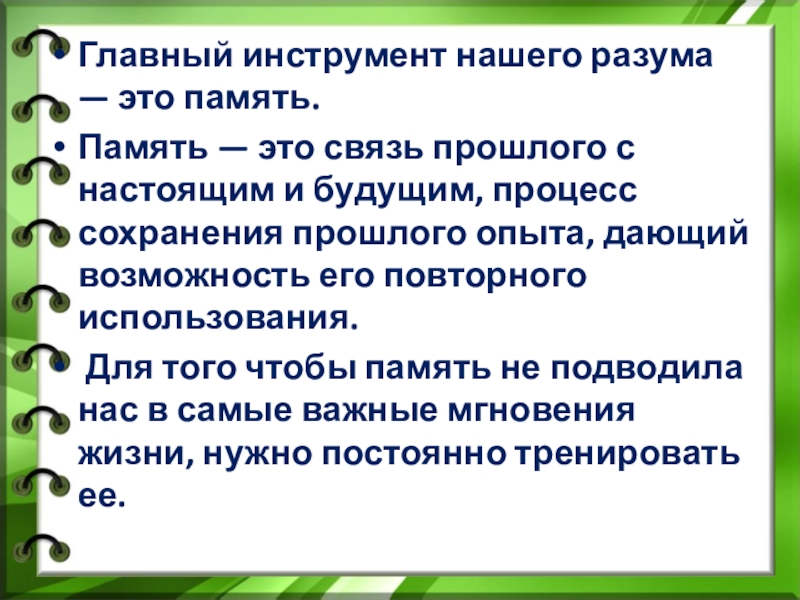 • Главный инструмент нашего разума — это память.

• Память — это связь прошлого с настоящим и будущим, процесс сохранения прошлого опыта, дающий возможность его повторного использования.

• Для того чтобы память не подводила нас в самые важные мгновения жизни, нужно постоянно тренировать ее.